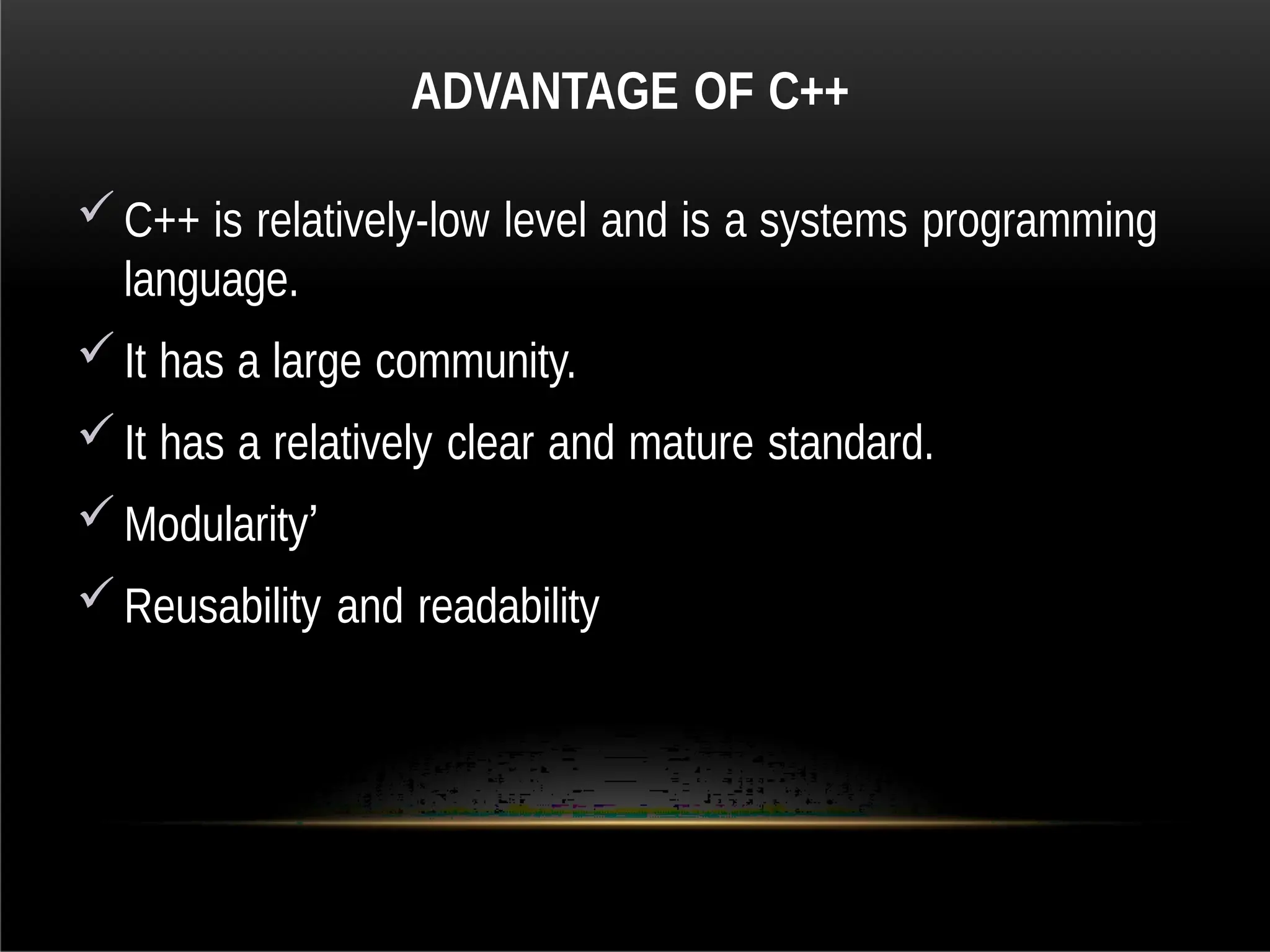 ADVANTAGE OF C++

✓ C++ is relatively-low level and is a systems programming language.

✓ It has a large community.

✓ It has a relatively clear and mature standard.

✓ Modularity’

✓ Reusability and readability